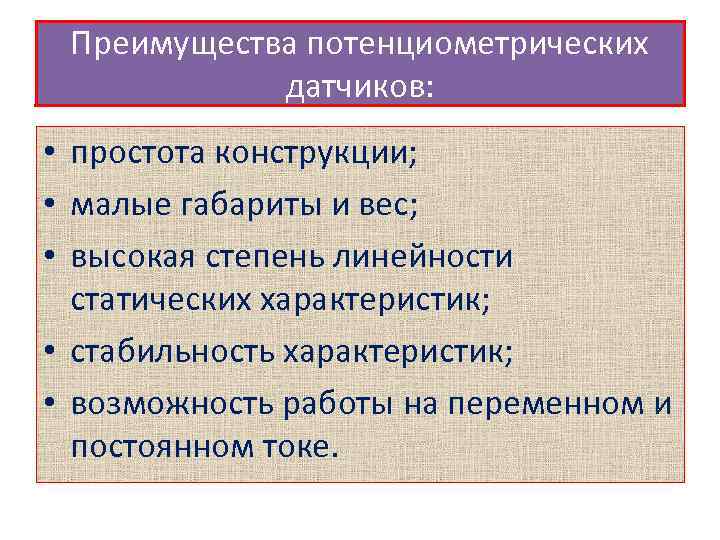 Преимущества потенциометрических датчиков:

• простота конструкции;
• малые габариты и вес;
• высокая степень линейности статических характеристик;
• стабильность характеристик;
• возможность работы на переменном и постоянном токе.